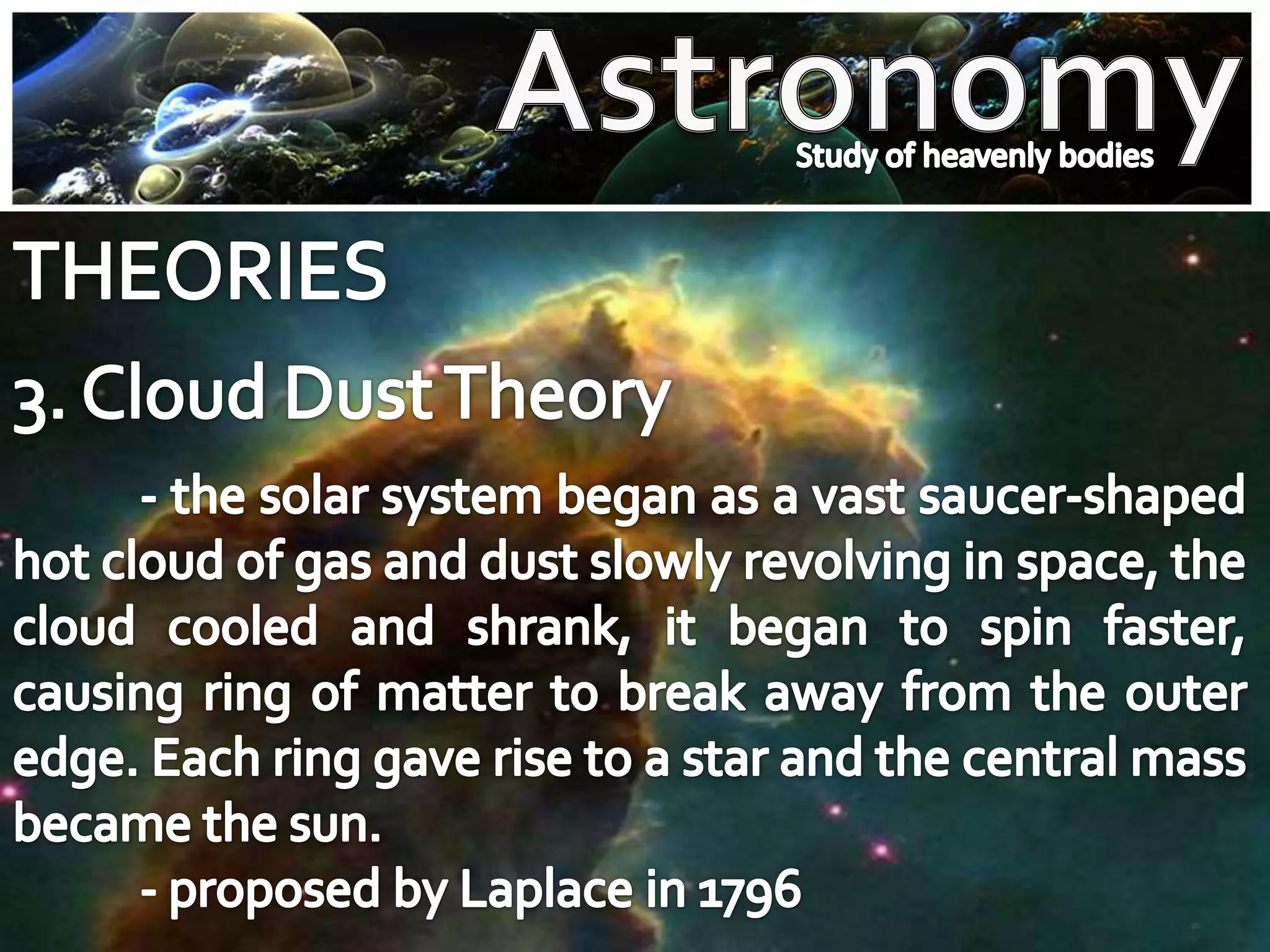 Astronomy
Study of heavenly bodies

THEORIES

3. Cloud Dust Theory

- the solar system began as a vast saucer-shaped hot cloud of gas and dust slowly revolving in space, the cloud cooled and shrank, it began to spin faster, causing ring of matter to break away from the outer edge. Each ring gave rise to a star and the central mass became the sun.

- proposed by Laplace in 1796